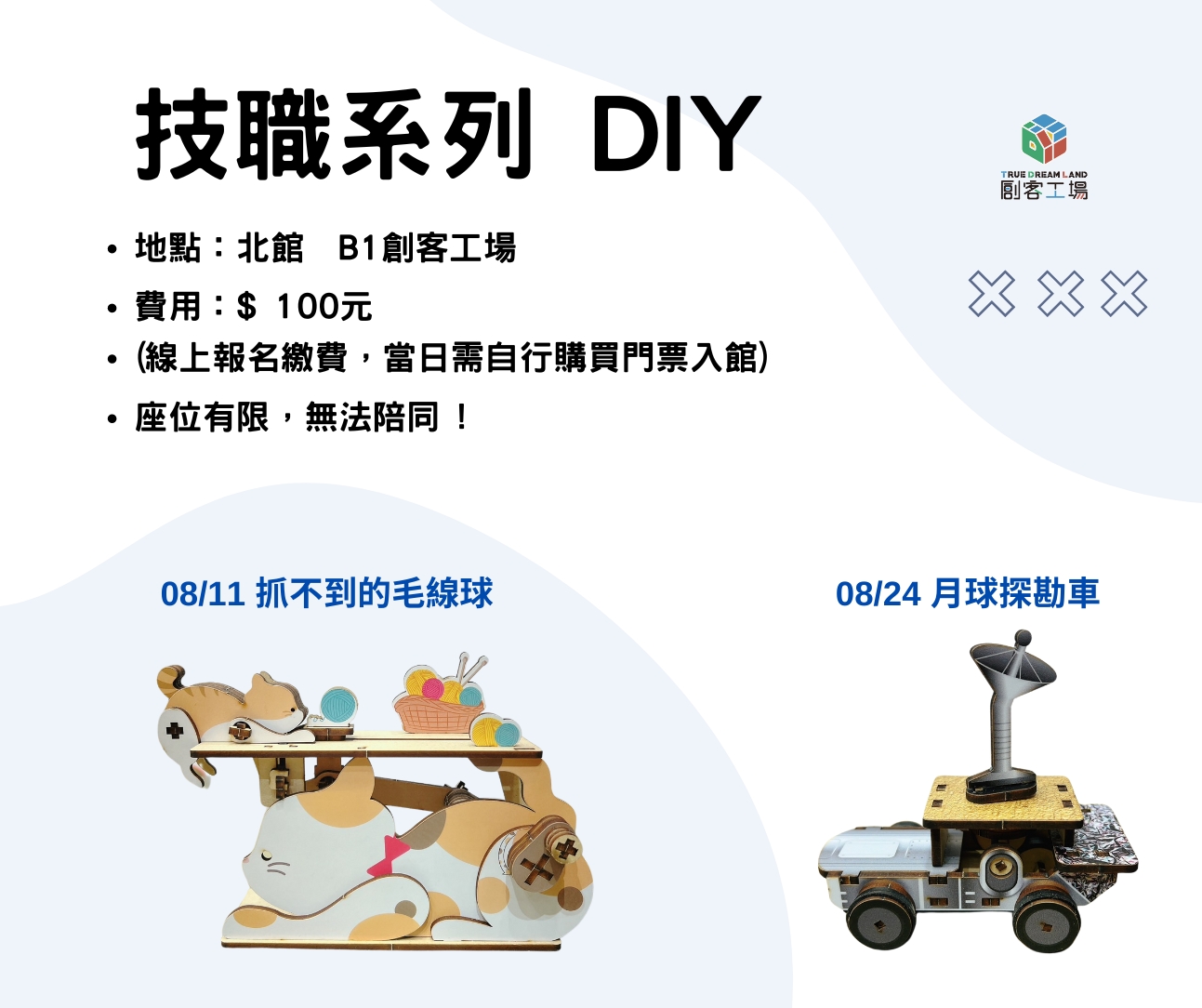 技職系列 DIY

TRUE DREAM LAND
創客工場

• 地點：北館　B1創客工場
• 費用：$ 100元
• (線上報名繳費，當日需自行購買門票入館)
• 座位有限，無法陪同！

08/11 抓不到的毛線球

08/24 月球探勘車